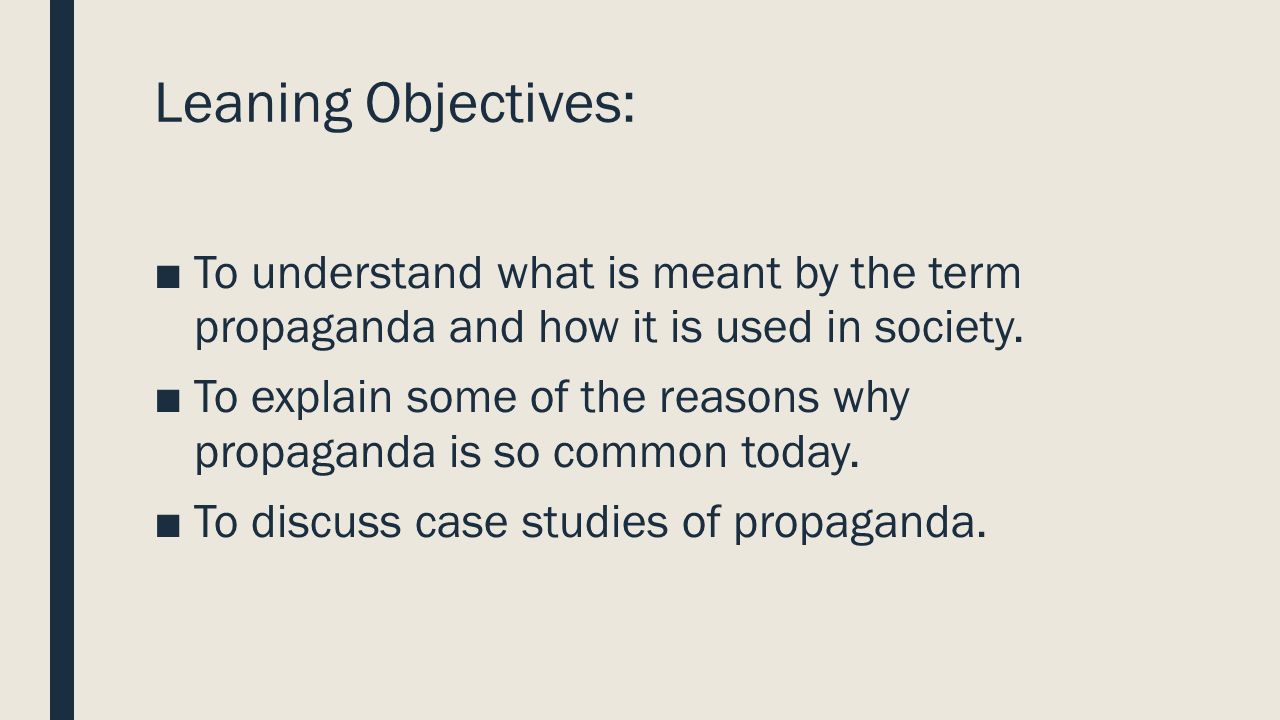 Leaning Objectives:

■ To understand what is meant by the term propaganda and how it is used in society.

■ To explain some of the reasons why propaganda is so common today.

■ To discuss case studies of propaganda.